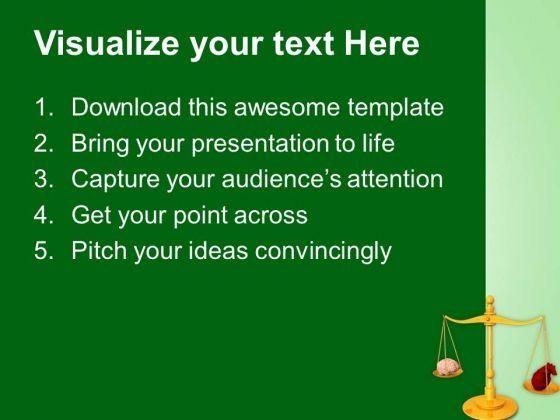 Visualize your text Here

1. Download this awesome template
2. Bring your presentation to life
3. Capture your audience’s attention
4. Get your point across
5. Pitch your ideas convincingly